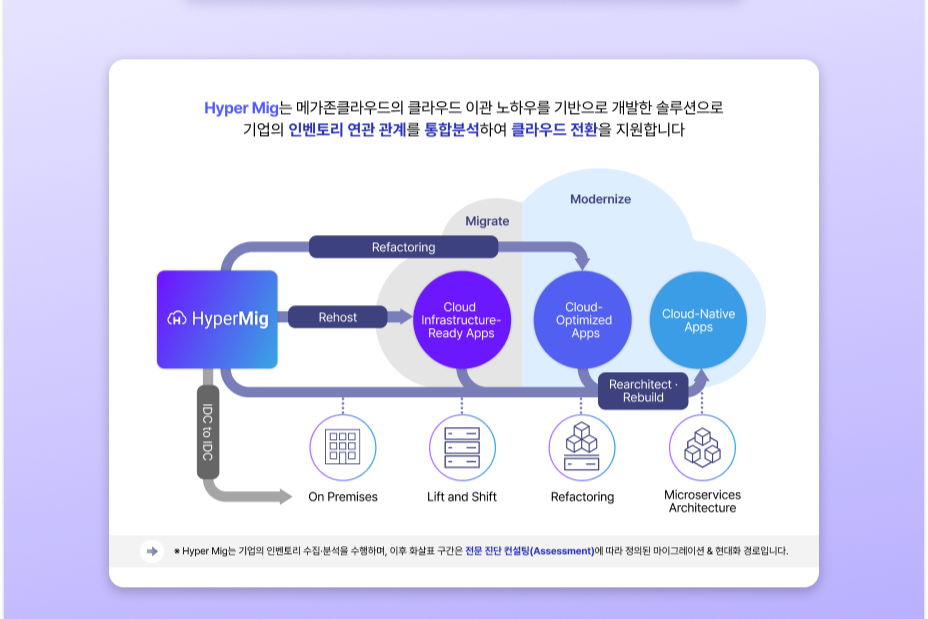 Hyper Mig는 메가존클라우드의 클라우드 이관 노하우를 기반으로 개발한 솔루션으로
기업의 인벤토리 연관 관계를 통합분석하여 클라우드 전환을 지원합니다

Modernize

Migrate

Refactoring

HyperMig

Rehost

Cloud Infrastructure-Ready Apps

Cloud-Optimized Apps

Cloud-Native Apps

Rearchitect · Rebuild

IDC to IDC

On Premises

Lift and Shift

Refactoring

Microservices Architecture

* Hyper Mig는 기업의 인벤토리 수집·분석을 수행하며, 이후 화살표 구간은 전문 진단 컨설팅(Assessment)에 따라 정의된 마이그레이션 & 현대화 경로입니다.